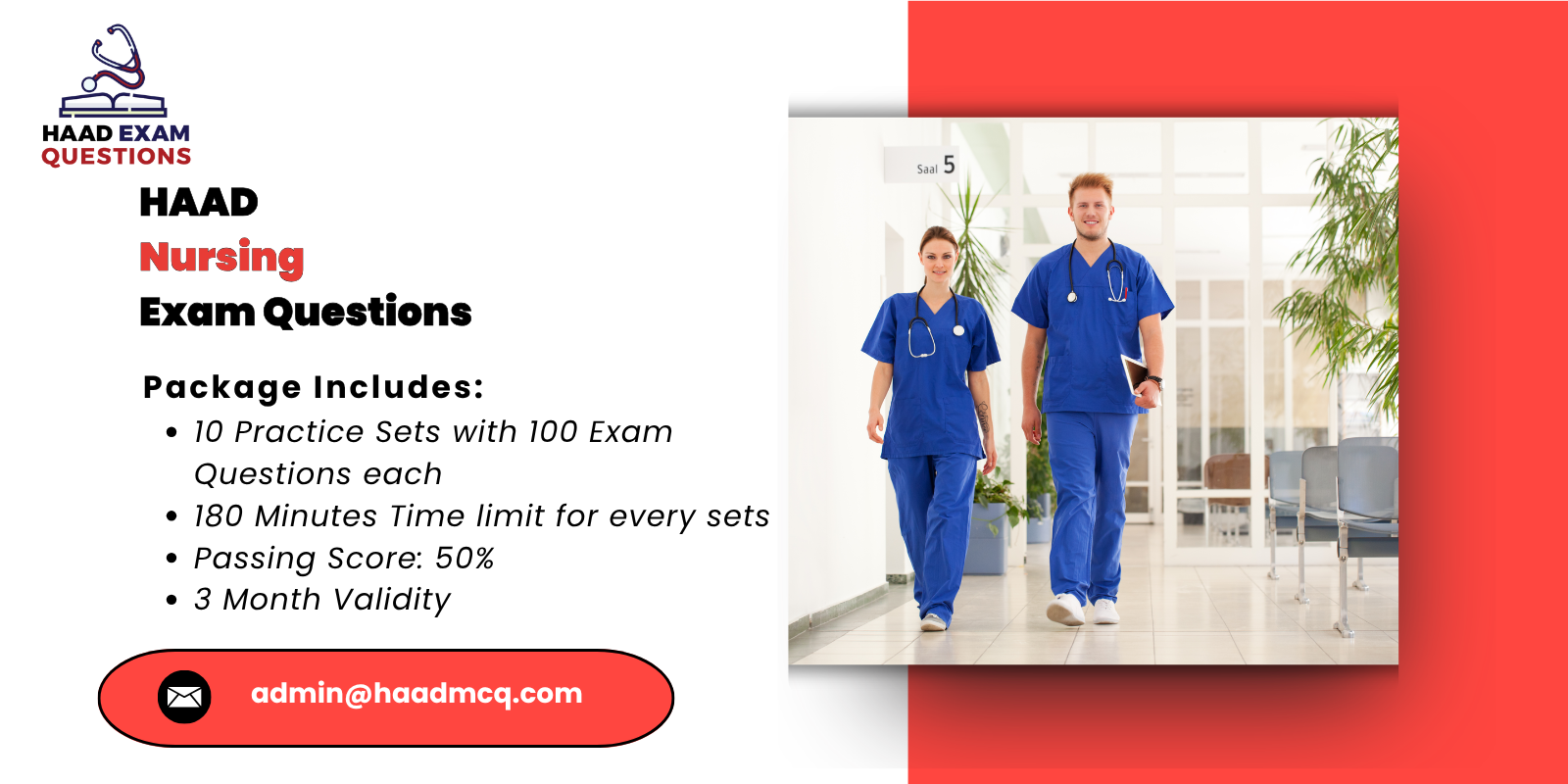 HAAD EXAM
QUESTIONS

HAAD
Nursing
Exam Questions

Package Includes:
• 10 Practice Sets with 100 Exam Questions each
• 180 Minutes Time limit for every sets
• Passing Score: 50%
• 3 Month Validity

admin@haadmcq.com

Saal 5